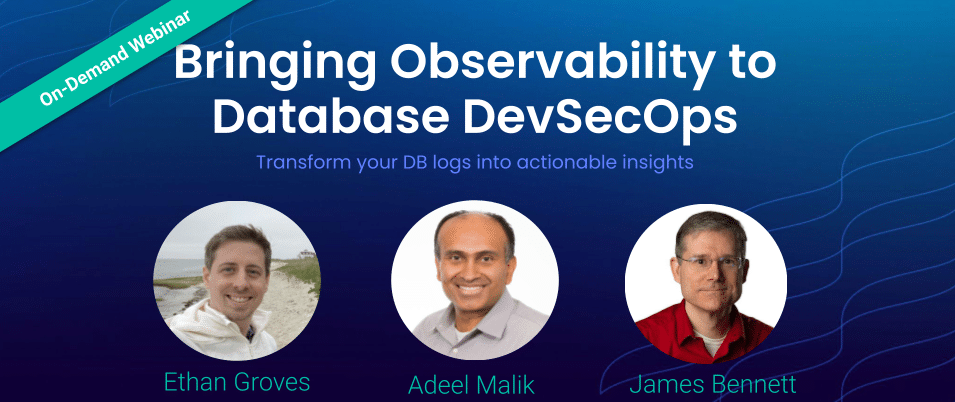 On-Demand Webinar

Bringing Observability to Database DevSecOps

Transform your DB logs into actionable insights

Ethan Groves

Adeel Malik

James Bennett